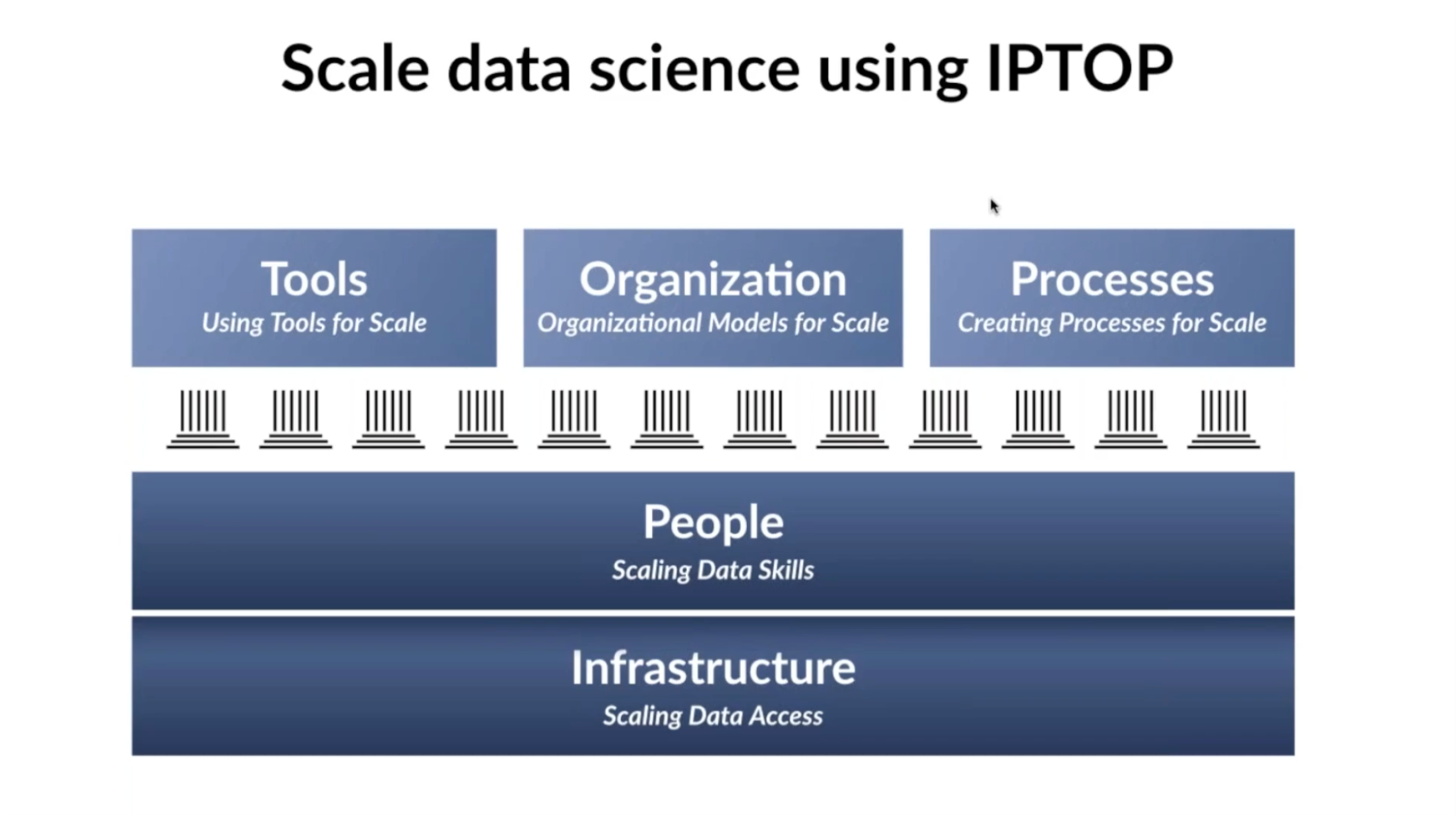 Scale data science using IPTOP

Tools
Using Tools for Scale

Organization
Organizational Models for Scale

Processes
Creating Processes for Scale

People
Scaling Data Skills

Infrastructure
Scaling Data Access